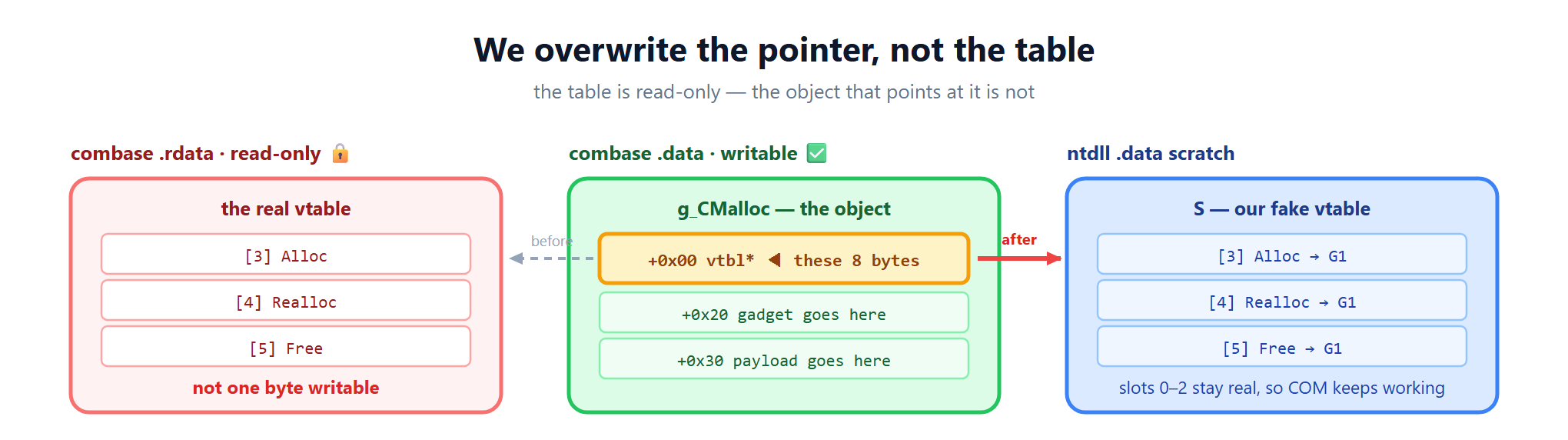 We overwrite the pointer, not the table

the table is read-only — the object that points at it is not

combase .rdata · read-only 🔒

the real vtable

[3] Alloc

[4] Realloc

[5] Free

not one byte writable

before

combase .data · writable ✅

g_CMalloc — the object

+0x00 vtbl* ◀ these 8 bytes

+0x20 gadget goes here

+0x30 payload goes here

after

ntdll .data scratch

S — our fake vtable

[3] Alloc → G1

[4] Realloc → G1

[5] Free → G1

slots 0–2 stay real, so COM keeps working